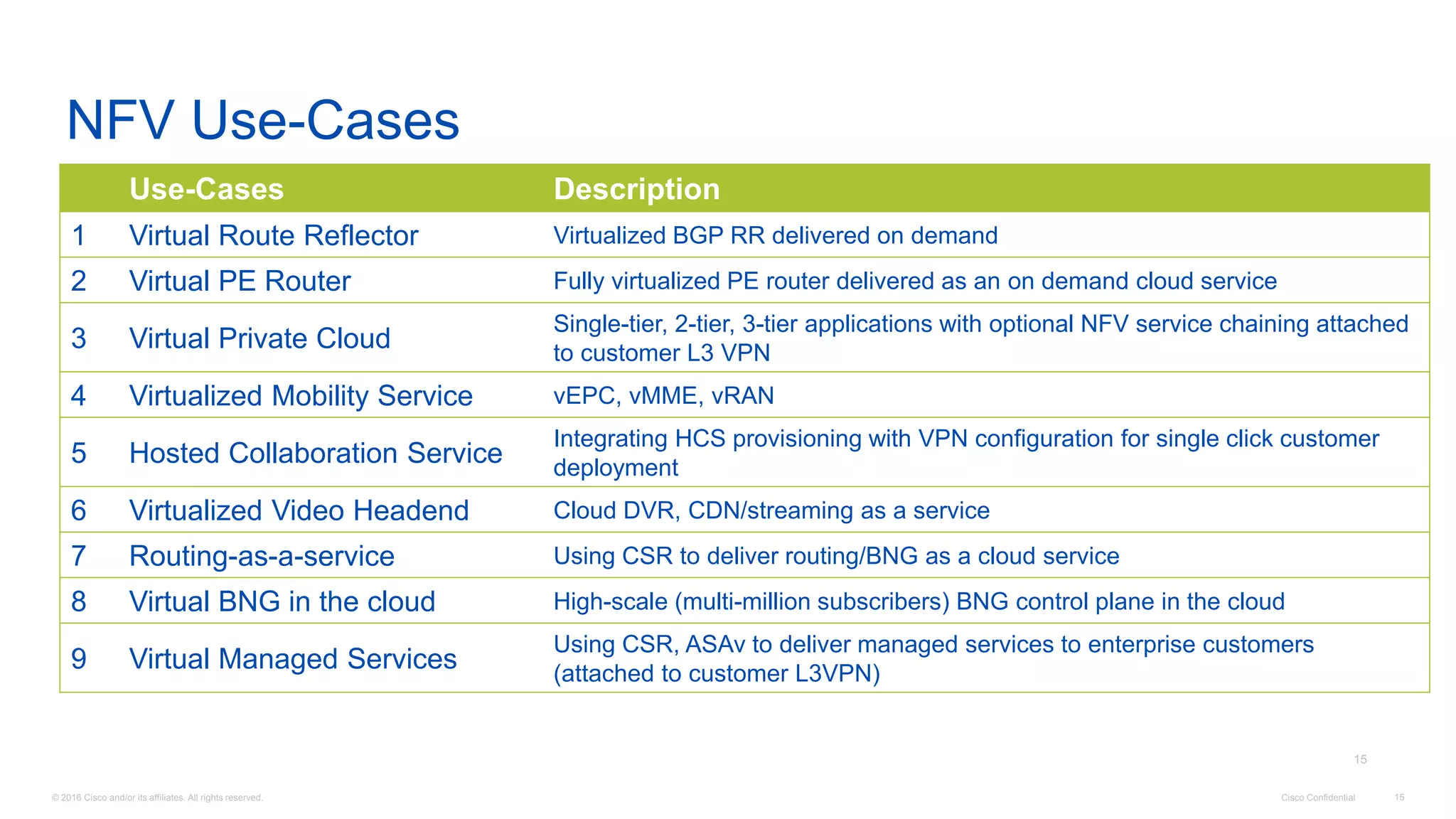 NFV Use-Cases

| | Use-Cases | Description |
|---|---|---|
| 1 | Virtual Route Reflector | Virtualized BGP RR delivered on demand |
| 2 | Virtual PE Router | Fully virtualized PE router delivered as an on demand cloud service |
| 3 | Virtual Private Cloud | Single-tier, 2-tier, 3-tier applications with optional NFV service chaining attached to customer L3 VPN |
| 4 | Virtualized Mobility Service | vEPC, vMME, vRAN |
| 5 | Hosted Collaboration Service | Integrating HCS provisioning with VPN configuration for single click customer deployment |
| 6 | Virtualized Video Headend | Cloud DVR, CDN/streaming as a service |
| 7 | Routing-as-a-service | Using CSR to deliver routing/BNG as a cloud service |
| 8 | Virtual BNG in the cloud | High-scale (multi-million subscribers) BNG control plane in the cloud |
| 9 | Virtual Managed Services | Using CSR, ASAv to deliver managed services to enterprise customers (attached to customer L3VPN) |

15

© 2016 Cisco and/or its affiliates. All rights reserved.

Cisco Confidential 15